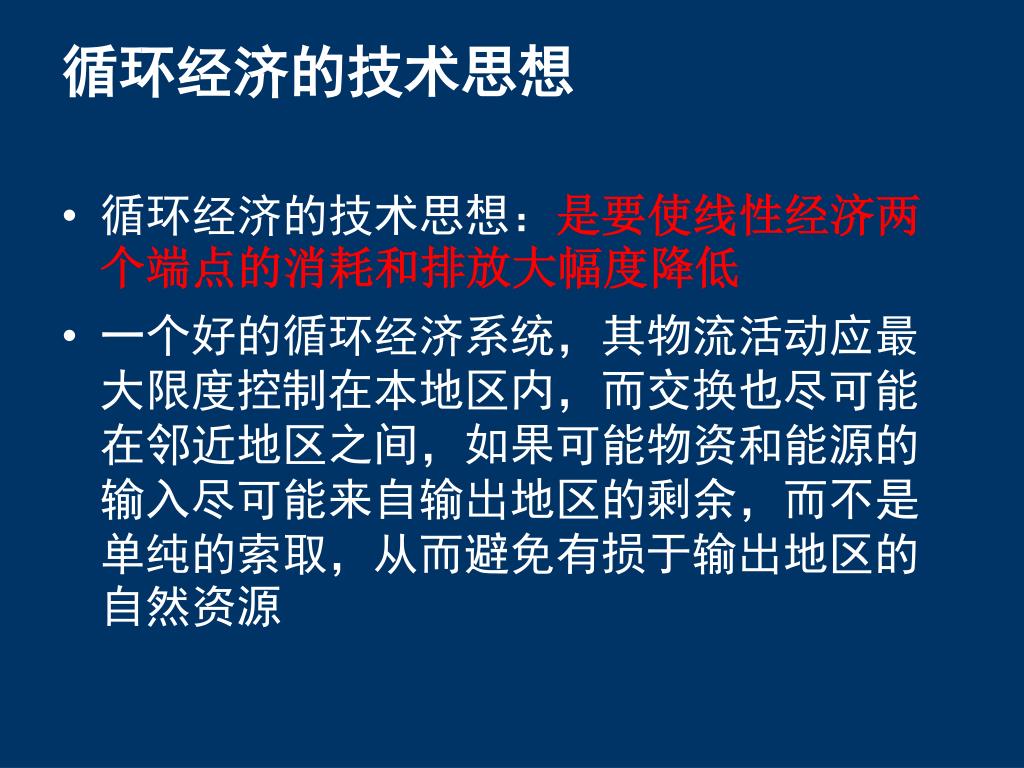 循环经济的技术思想

• 循环经济的技术思想：是要使线性经济两个端点的消耗和排放大幅度降低

• 一个好的循环经济系统，其物流活动应最大限度控制在本地区内，而交换也尽可能在邻近地区之间，如果可能物资和能源的输入尽可能来自输出地区的剩余，而不是单纯的索取，从而避免有损于输出地区的自然资源